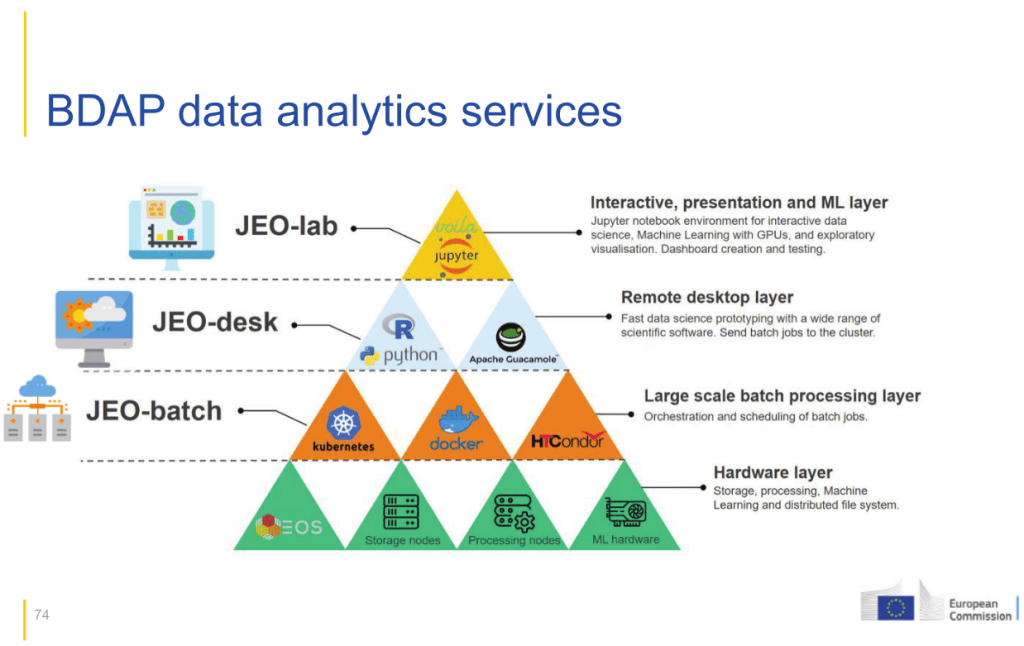 BDAP data analytics services

JEO-lab

voilà

jupyter

Interactive, presentation and ML layer
Jupyter notebook environment for interactive data science, Machine Learning with GPUs, and exploratory visualisation. Dashboard creation and testing.

JEO-desk

R

python™

Apache Guacamole™

Remote desktop layer
Fast data science prototyping with a wide range of scientific software. Send batch jobs to the cluster.

JEO-batch

kubernetes

docker

HTCondor

Large scale batch processing layer
Orchestration and scheduling of batch jobs.

EOS

Storage nodes

Processing nodes

ML hardware

Hardware layer
Storage, processing, Machine Learning and distributed file system.

74

European Commission